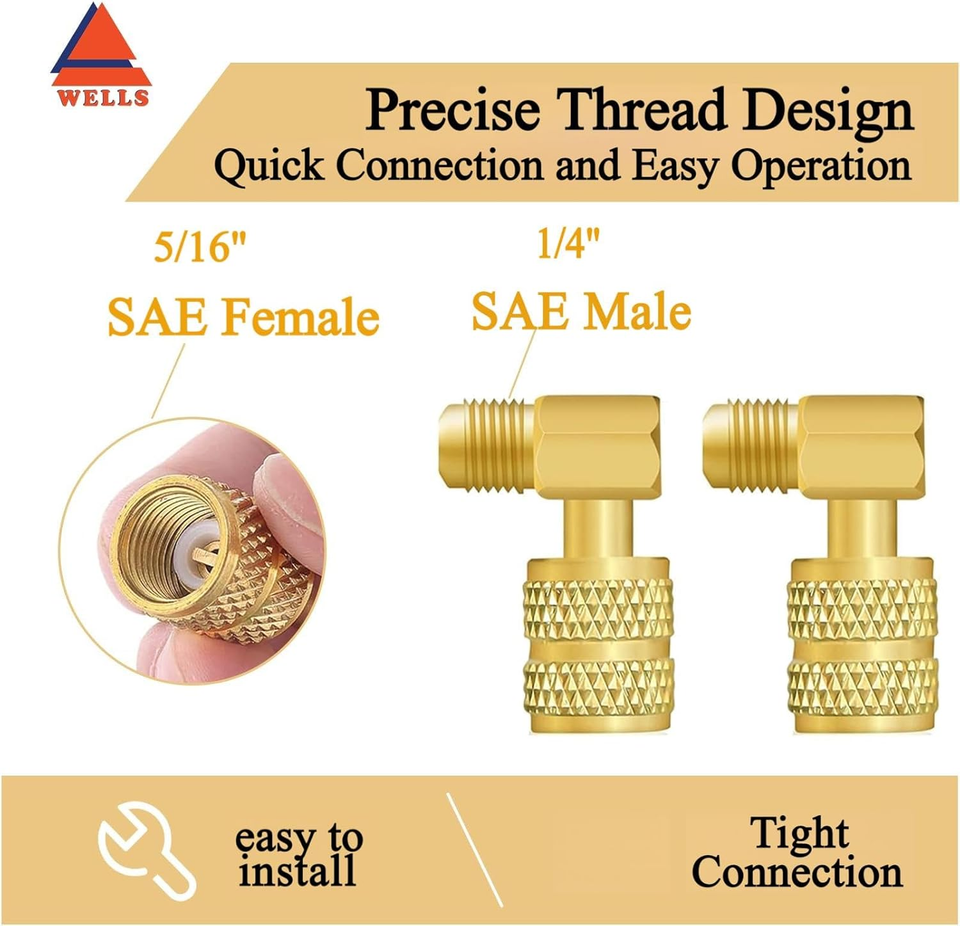 WELLS

Precise Thread Design
Quick Connection and Easy Operation

5/16"
SAE Female

1/4"
SAE Male

easy to install

Tight Connection